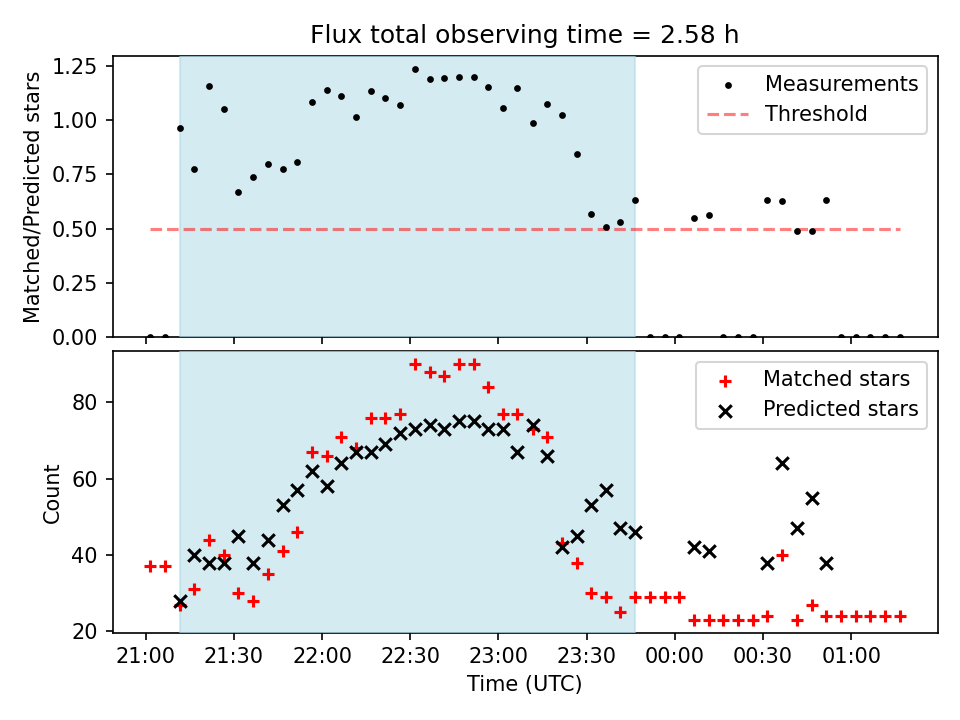 Flux total observing time = 2.58 h

Matched/Predicted stars

1.25
1.00
0.75
0.50
0.25
0.00

Measurements
Threshold

Count

80
60
40
20

Matched stars
Predicted stars

21:00
21:30
22:00
22:30
23:00
23:30
00:00
00:30
01:00

Time (UTC)